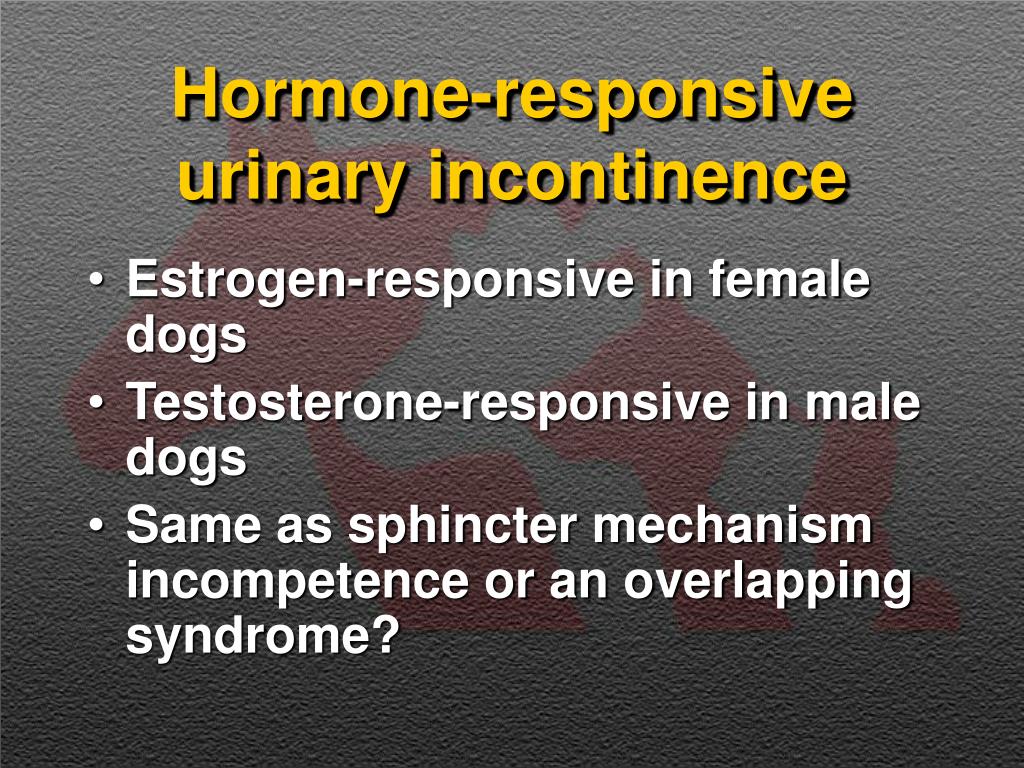 Hormone-responsive urinary incontinence

• Estrogen-responsive in female dogs
• Testosterone-responsive in male dogs
• Same as sphincter mechanism incompetence or an overlapping syndrome?